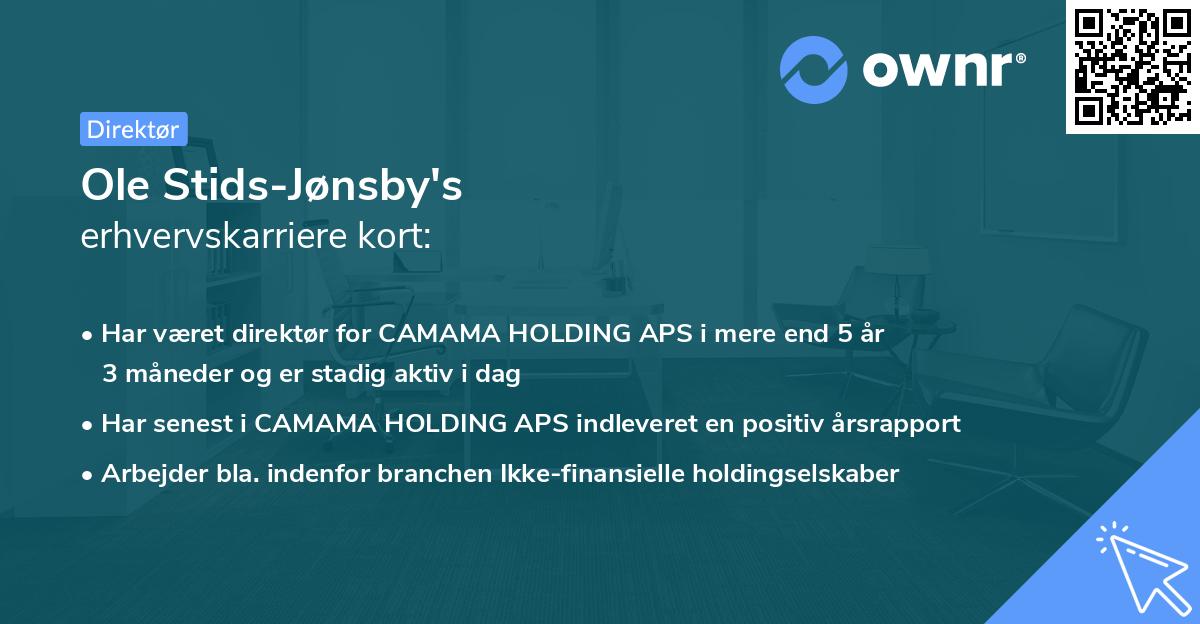 ownr®

Direktør

Ole Stids-Jønsby's
erhvervskarriere kort:

• Har været direktør for CAMAMA HOLDING APS i mere end 5 år 3 måneder og er stadig aktiv i dag
• Har senest i CAMAMA HOLDING APS indleveret en positiv årsrapport
• Arbejder bla. indenfor branchen Ikke-finansielle holdingselskaber